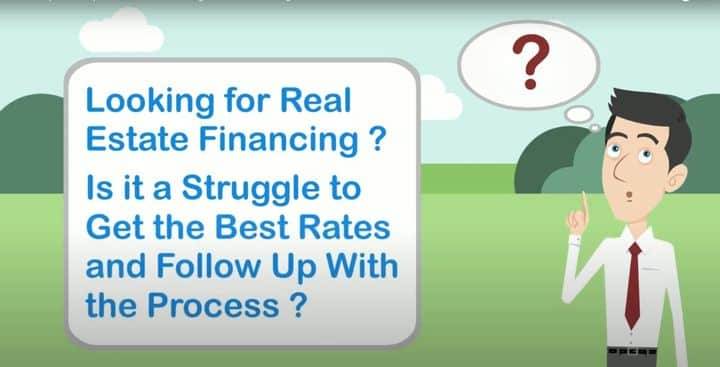 Looking for Real Estate Financing ?

Is it a Struggle to Get the Best Rates and Follow Up With the Process ?

?